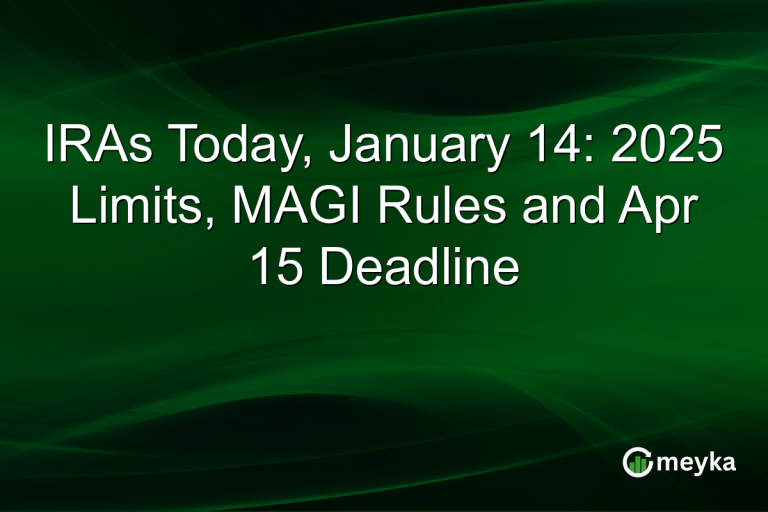 IRAs Today, January 14: 2025 Limits, MAGI Rules and Apr 15 Deadline

meyka